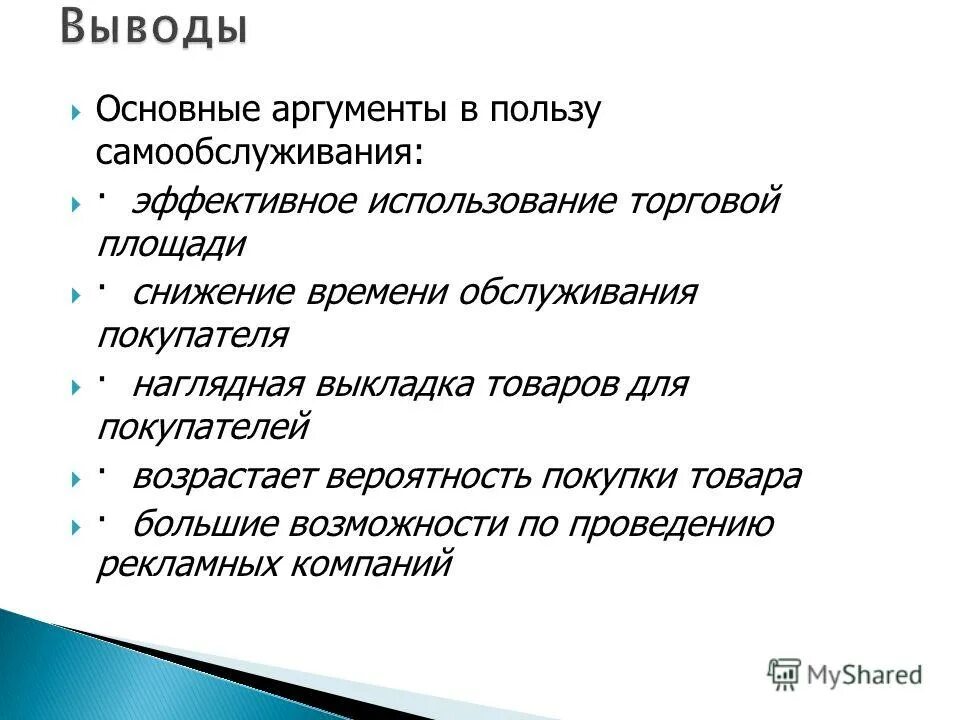 Выводы

Основные аргументы в пользу самообслуживания:

· эффективное использование торговой площади

· снижение времени обслуживания покупателя

· наглядная выкладка товаров для покупателей

· возрастает вероятность покупки товара

· большие возможности по проведению рекламных компаний

MyShared